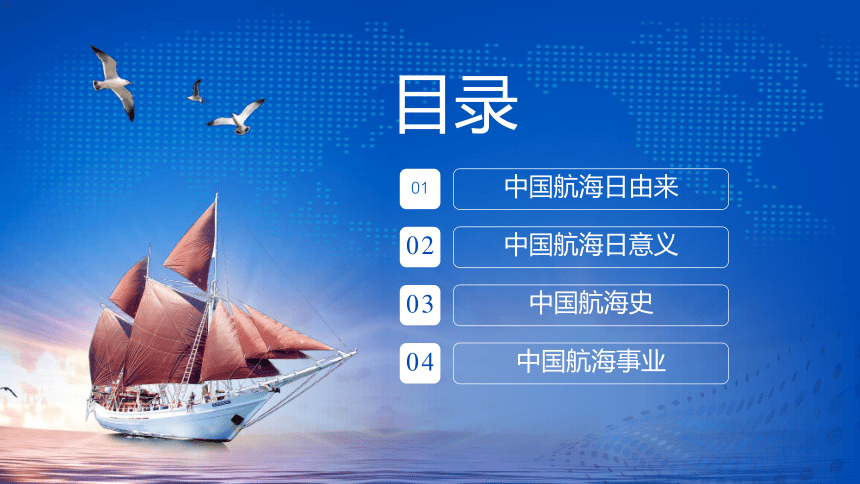 目录

01 中国航海日由来

02 中国航海日意义

03 中国航海史

04 中国航海事业